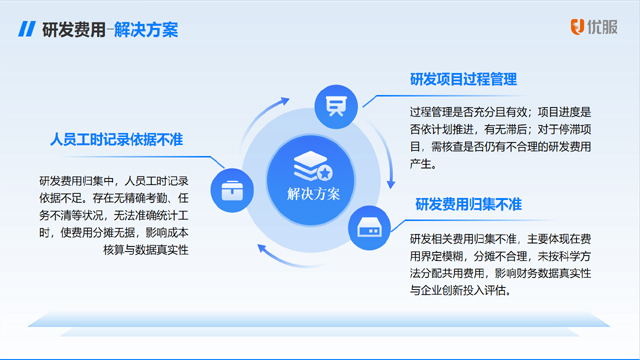 研发费用-解决方案

优服

研发项目过程管理

过程管理是否充分且有效；项目进度是否依计划推进，有无滞后；对于停滞项目，需核查是否仍有不合理的研发费用产生。

人员工时记录依据不准

研发费用归集中，人员工时记录依据不足。存在无精确考勤、任务不清等状况，无法准确统计工时，使费用分摊无据，影响成本核算与数据真实性

解决方案

研发费用归集不准

研发相关费用归集不准，主要体现在费用界定模糊，分摊不合理，未按科学方法分配共用费用，影响财务数据真实性与企业创新投入评估。